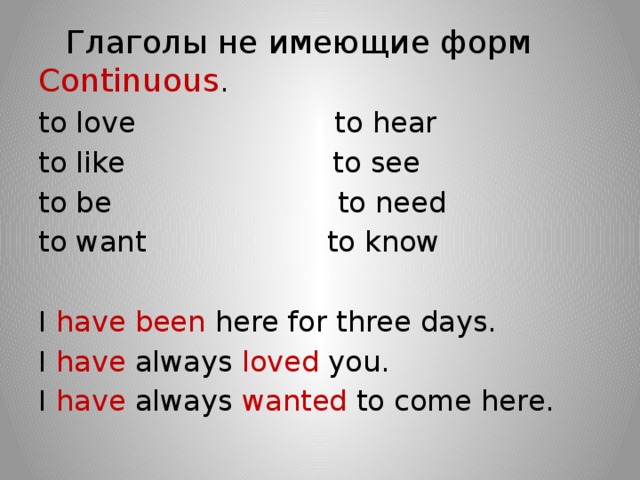 Глаголы не имеющие форм Continuous.

to love
to like
to be
to want

to hear
to see
to need
to know

I have been here for three days.
I have always loved you.
I have always wanted to come here.